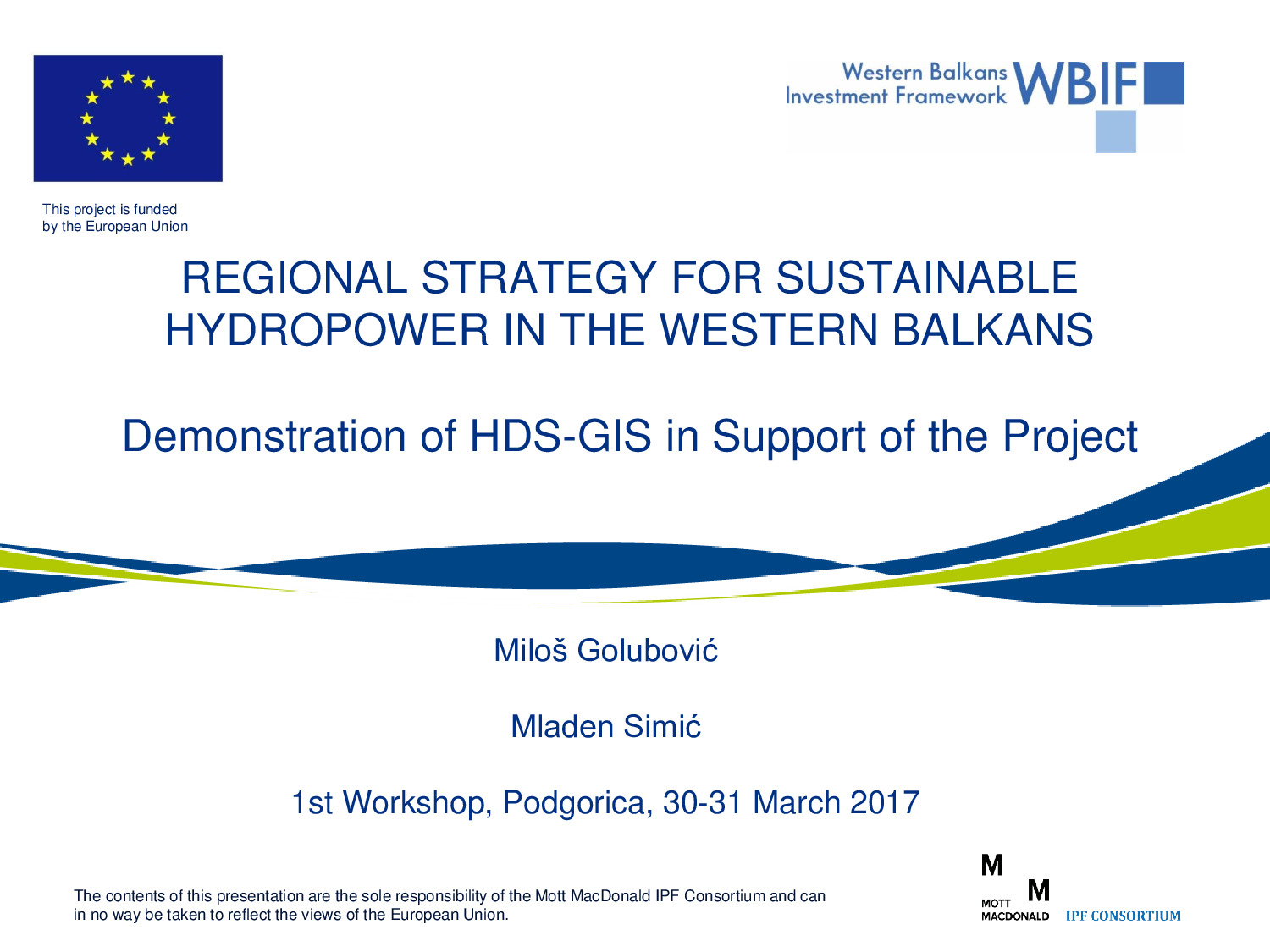 Western Balkans Investment Framework WBIF

This project is funded by the European Union

REGIONAL STRATEGY FOR SUSTAINABLE HYDROPOWER IN THE WESTERN BALKANS

Demonstration of HDS-GIS in Support of the Project

Miloš Golubović

Mladen Simić

1st Workshop, Podgorica, 30-31 March 2017

The contents of this presentation are the sole responsibility of the Mott MacDonald IPF Consortium and can in no way be taken to reflect the views of the European Union.

M M MOTT MACDONALD IPF CONSORTIUM